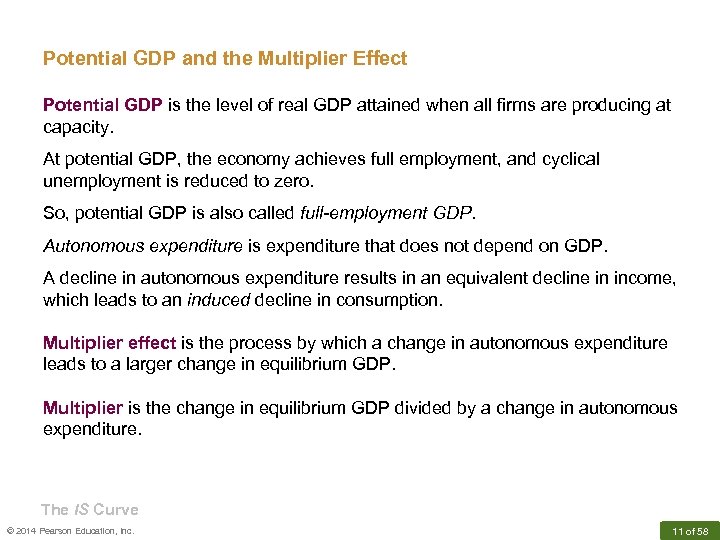 Potential GDP and the Multiplier Effect

Potential GDP is the level of real GDP attained when all firms are producing at capacity.

At potential GDP, the economy achieves full employment, and cyclical unemployment is reduced to zero.

So, potential GDP is also called full-employment GDP.

Autonomous expenditure is expenditure that does not depend on GDP.

A decline in autonomous expenditure results in an equivalent decline in income, which leads to an induced decline in consumption.

Multiplier effect is the process by which a change in autonomous expenditure leads to a larger change in equilibrium GDP.

Multiplier is the change in equilibrium GDP divided by a change in autonomous expenditure.

The IS Curve

© 2014 Pearson Education, Inc.

11 of 58